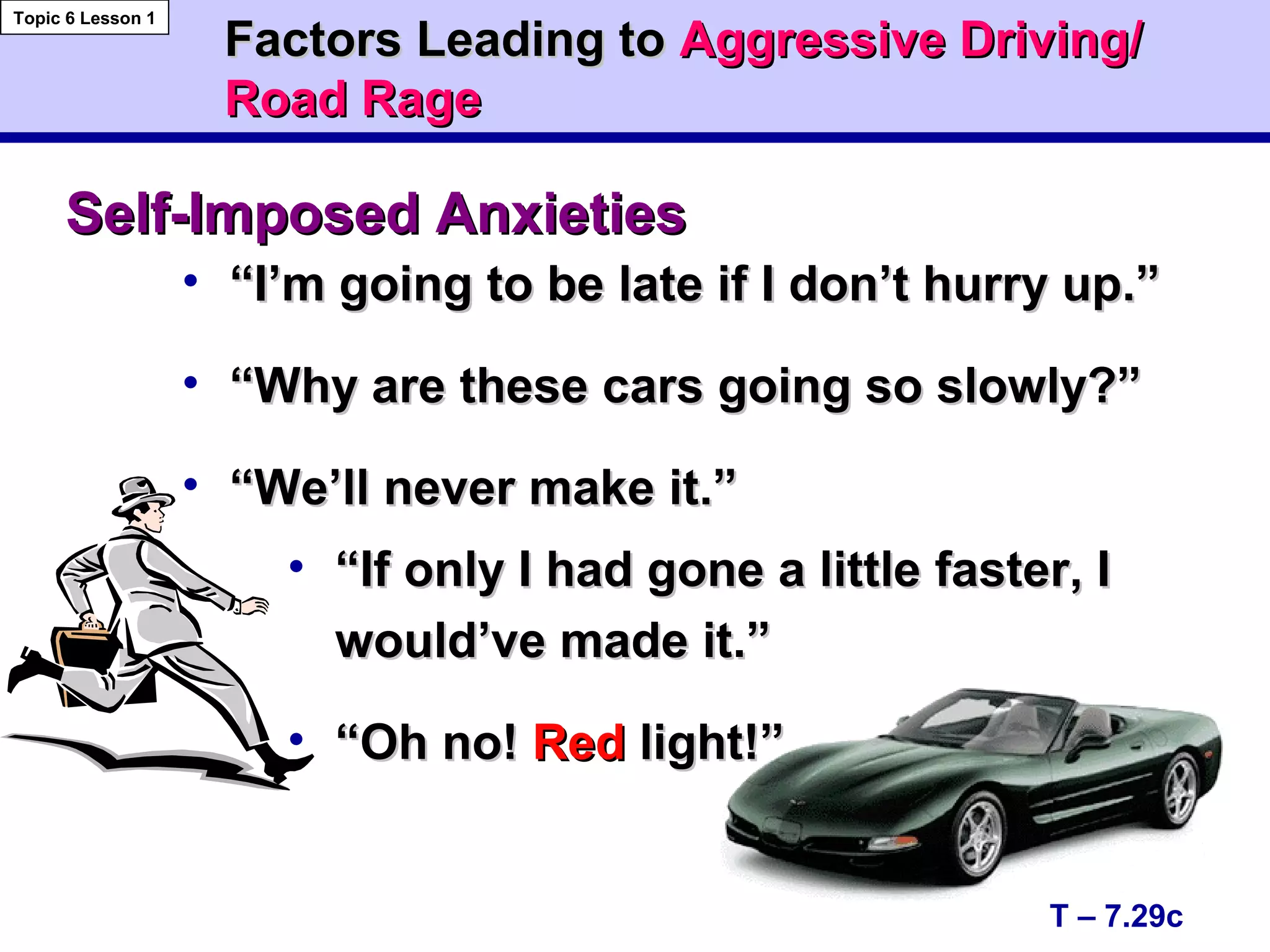 Topic 6 Lesson 1

Factors Leading to Aggressive Driving/ Road Rage

Self-Imposed Anxieties

• “I’m going to be late if I don’t hurry up.”

• “Why are these cars going so slowly?”

• “We’ll never make it.”

• “If only I had gone a little faster, I would’ve made it.”

• “Oh no! Red light!”

T – 7.29c